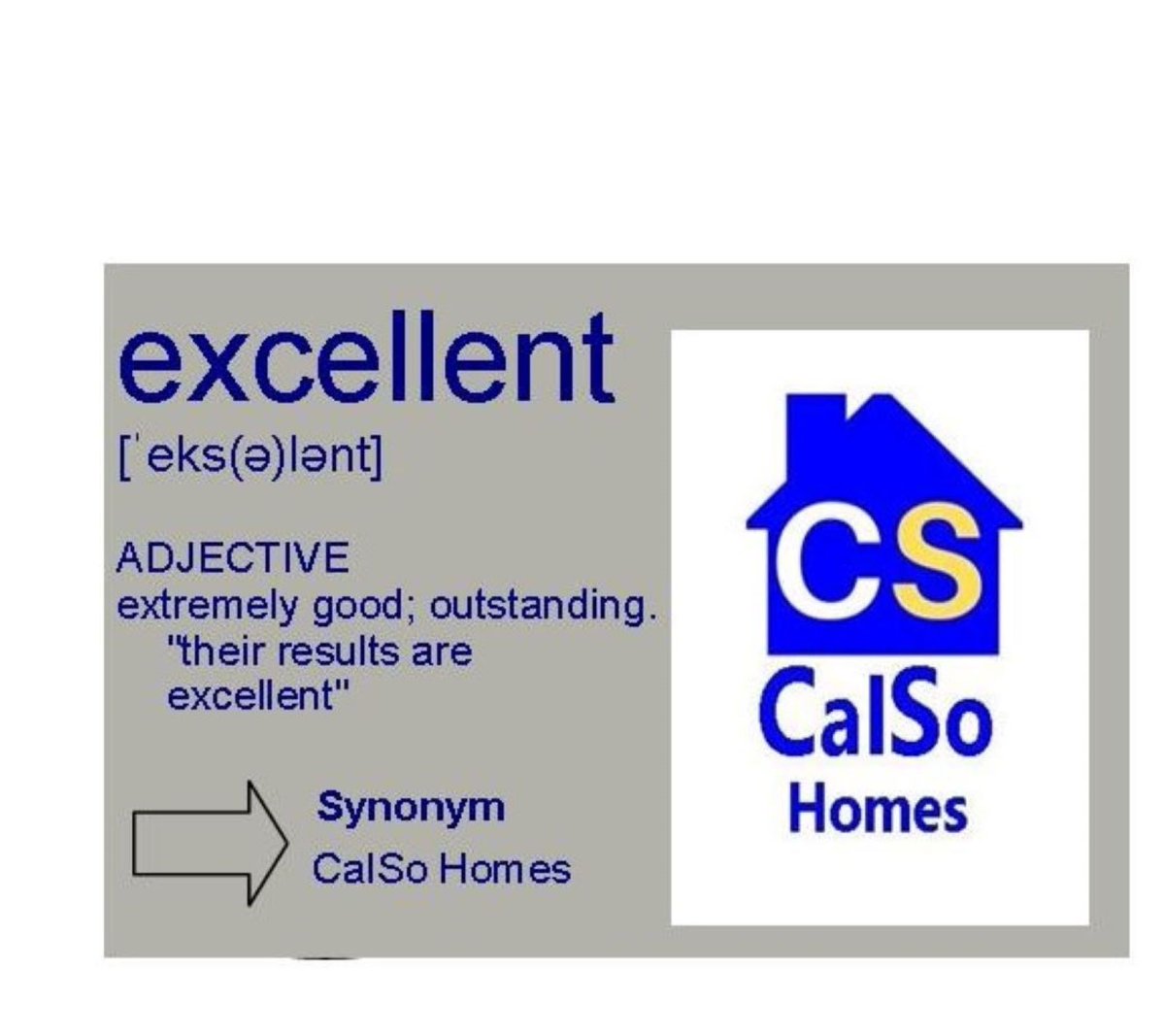 excellent
[ˈeks(ə)lənt]

ADJECTIVE
extremely good; outstanding.
"their results are excellent"

Synonym
CalSo Homes

CS
CalSo
Homes